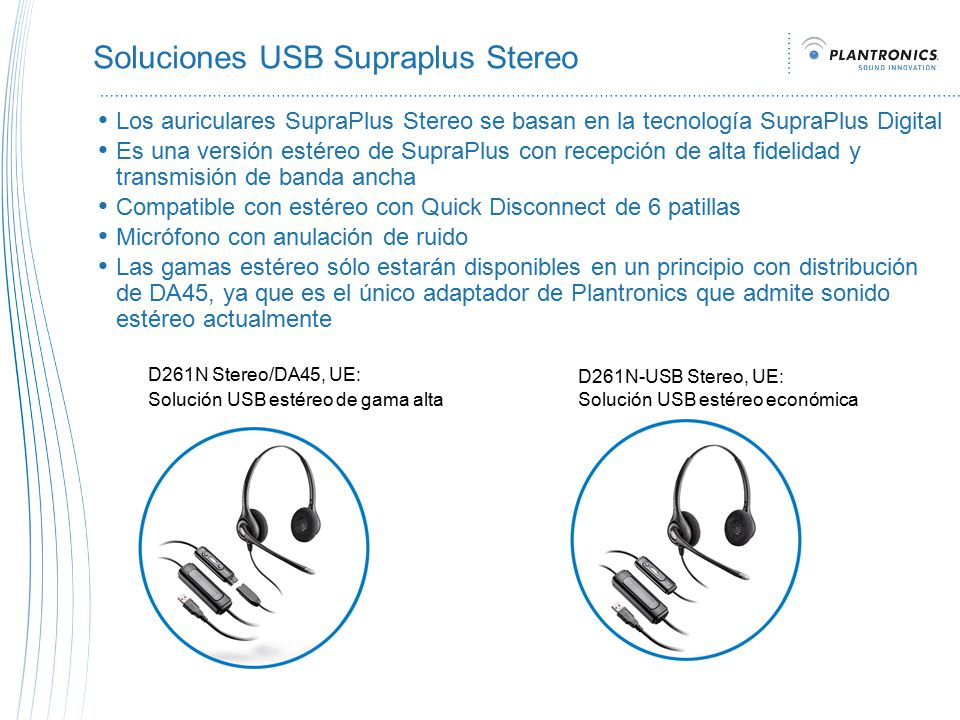 Soluciones USB Supraplus Stereo

PLANTRONICS. SOUND INNOVATION

• Los auriculares SupraPlus Stereo se basan en la tecnología SupraPlus Digital
• Es una versión estéreo de SupraPlus con recepción de alta fidelidad y transmisión de banda ancha
• Compatible con estéreo con Quick Disconnect de 6 patillas
• Micrófono con anulación de ruido
• Las gamas estéreo sólo estarán disponibles en un principio con distribución de DA45, ya que es el único adaptador de Plantronics que admite sonido estéreo actualmente

D261N Stereo/DA45, UE:
Solución USB estéreo de gama alta

D261N-USB Stereo, UE:
Solución USB estéreo económica